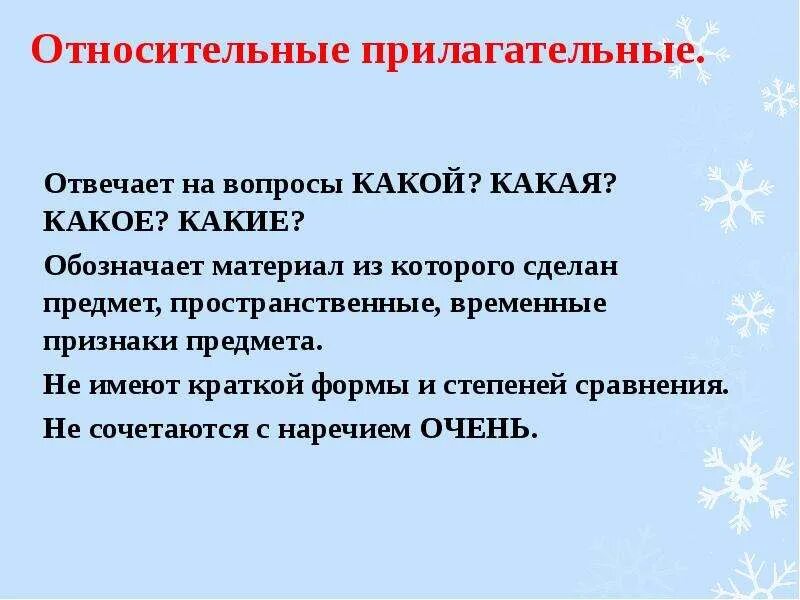 Относительные прилагательные.

Отвечает на вопросы КАКОЙ? КАКАЯ? КАКОЕ? КАКИЕ?

Обозначает материал из которого сделан предмет, пространственные, временные признаки предмета.

Не имеют краткой формы и степеней сравнения.

Не сочетаются с наречием ОЧЕНЬ.